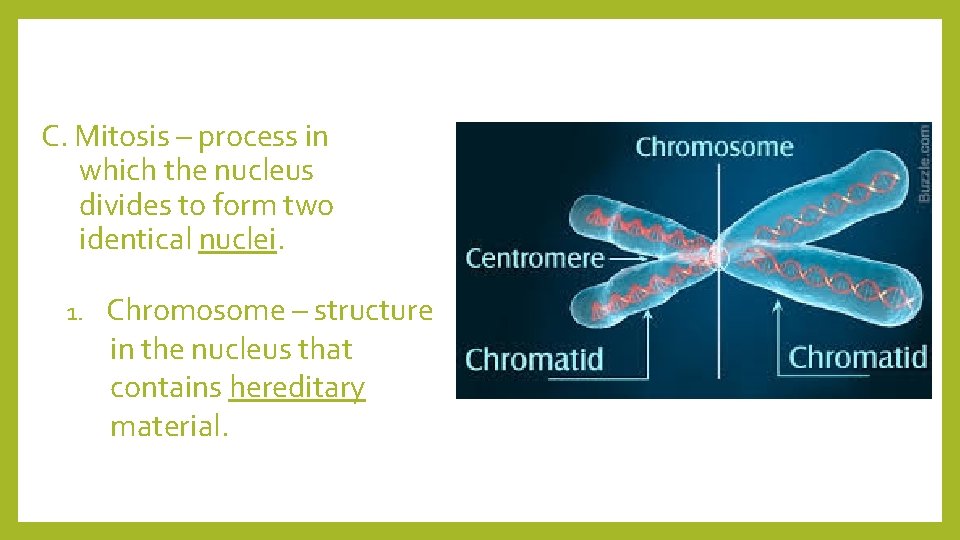 C. Mitosis – process in which the nucleus divides to form two identical nuclei.

1. Chromosome – structure in the nucleus that contains hereditary material.

Chromosome
Buzzle.com
Centromere
Chromatid
Chromatid